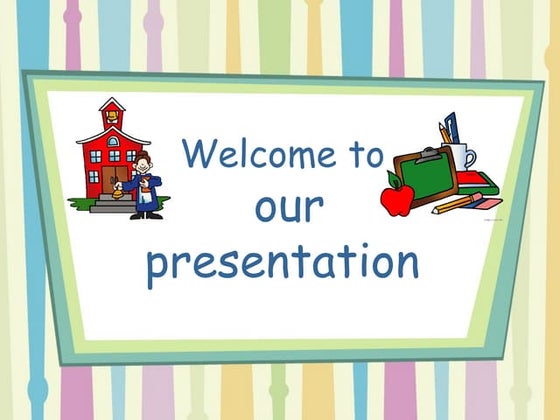 Welcome to
our
presentation